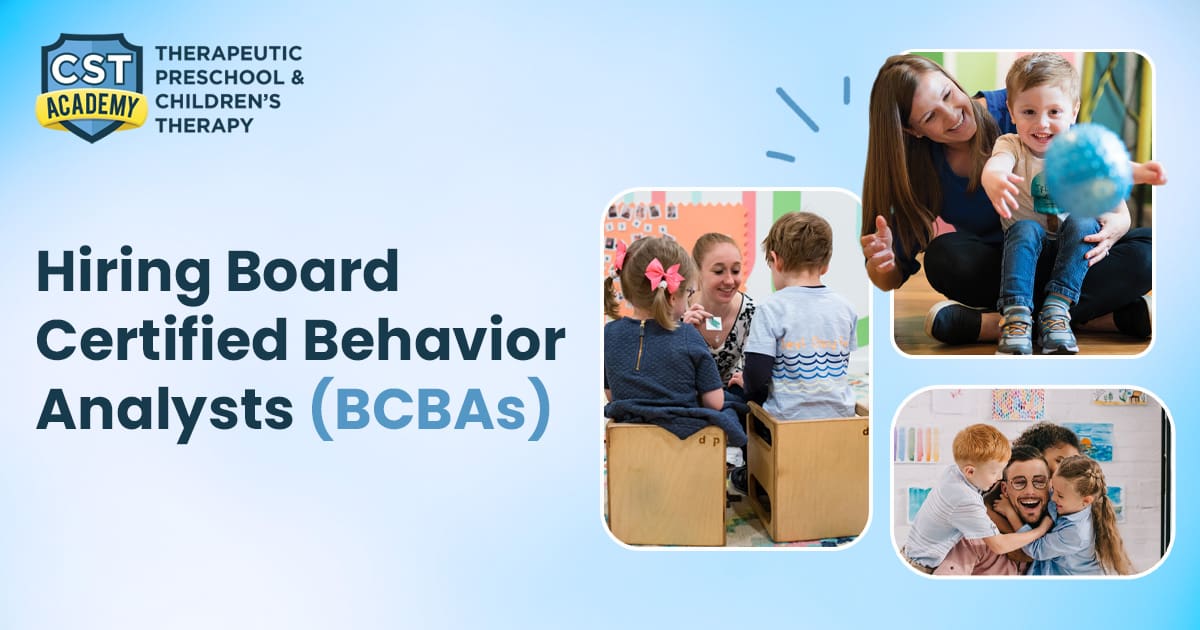 CST ACADEMY

THERAPEUTIC PRESCHOOL & CHILDREN'S THERAPY

Hiring Board Certified Behavior Analysts (BCBAs)